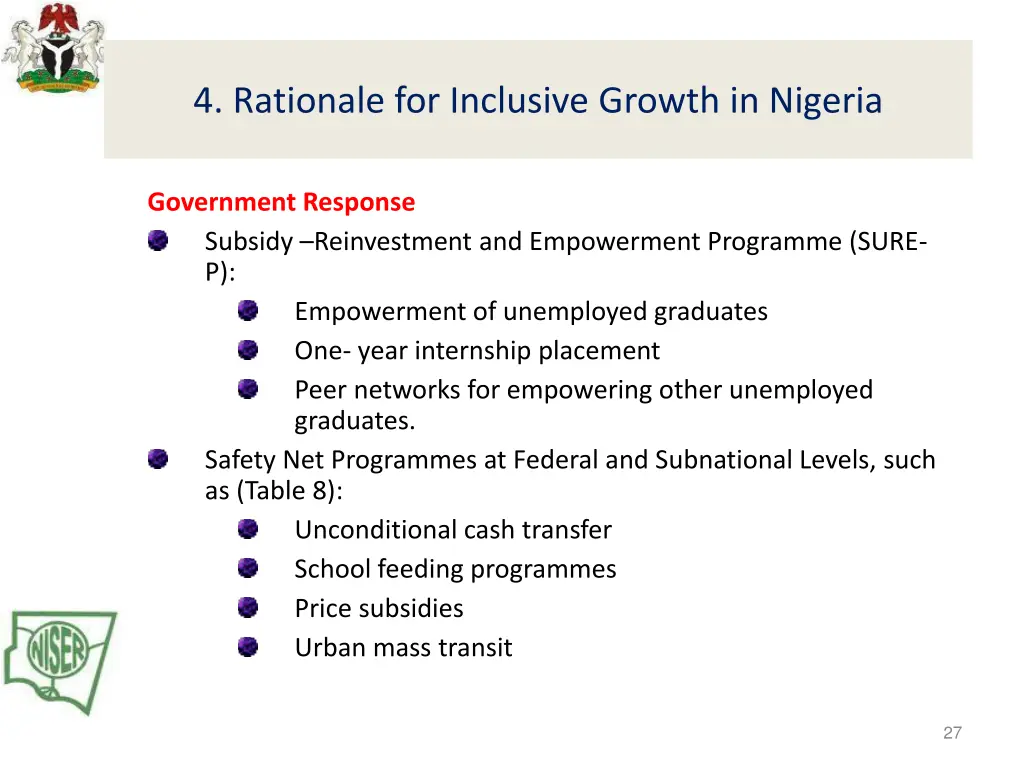 4. Rationale for Inclusive Growth in Nigeria

Government Response

Subsidy –Reinvestment and Empowerment Programme (SURE-P):

Empowerment of unemployed graduates

One- year internship placement

Peer networks for empowering other unemployed graduates.

Safety Net Programmes at Federal and Subnational Levels, such as (Table 8):

Unconditional cash transfer

School feeding programmes

Price subsidies

Urban mass transit

NISER

27